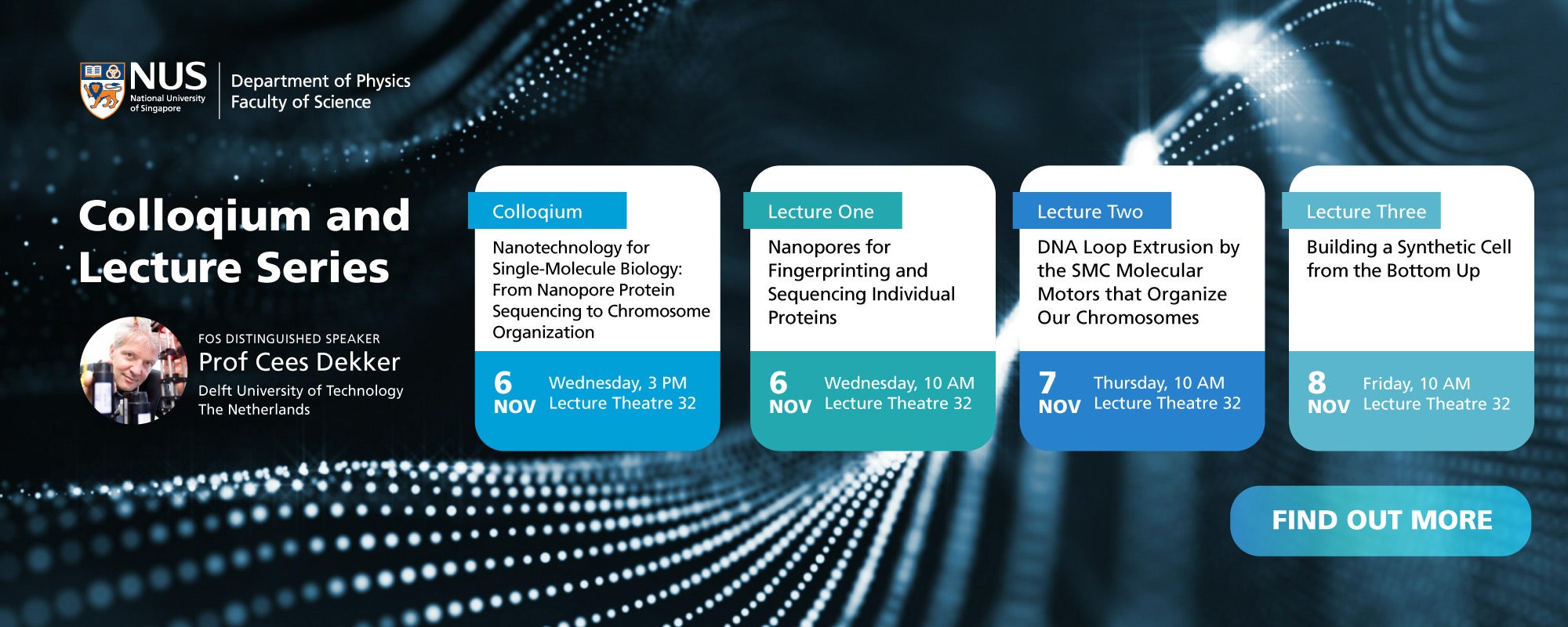 NUS National University of Singapore
Department of Physics
Faculty of Science

Colloqium and Lecture Series

FOS DISTINGUISHED SPEAKER
Prof Cees Dekker
Delft University of Technology
The Netherlands

Colloqium
Nanotechnology for Single-Molecule Biology: From Nanopore Protein Sequencing to Chromosome Organization
6 NOV Wednesday, 3 PM
Lecture Theatre 32

Lecture One
Nanopores for Fingerprinting and Sequencing Individual Proteins
6 NOV Wednesday, 10 AM
Lecture Theatre 32

Lecture Two
DNA Loop Extrusion by the SMC Molecular Motors that Organize Our Chromosomes
7 NOV Thursday, 10 AM
Lecture Theatre 32

Lecture Three
Building a Synthetic Cell from the Bottom Up
8 NOV Friday, 10 AM
Lecture Theatre 32

FIND OUT MORE